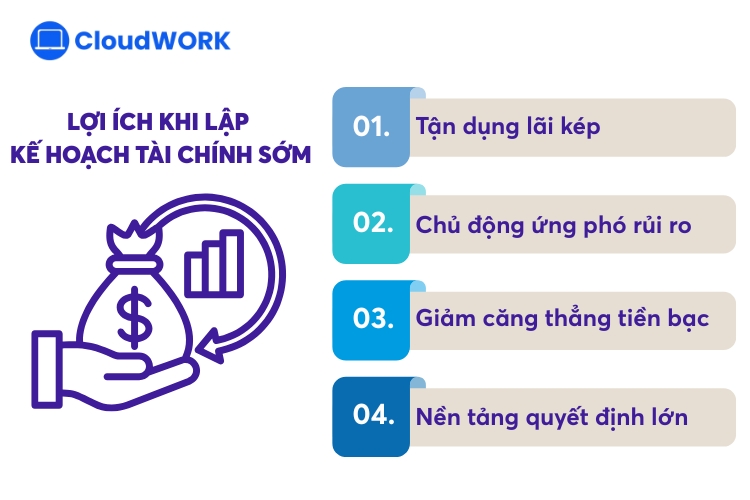 CloudWORK

LỢI ÍCH KHI LẬP KẾ HOẠCH TÀI CHÍNH SỚM

$

01. Tận dụng lãi kép

02. Chủ động ứng phó rủi ro

03. Giảm căng thẳng tiền bạc

04. Nền tảng quyết định lớn